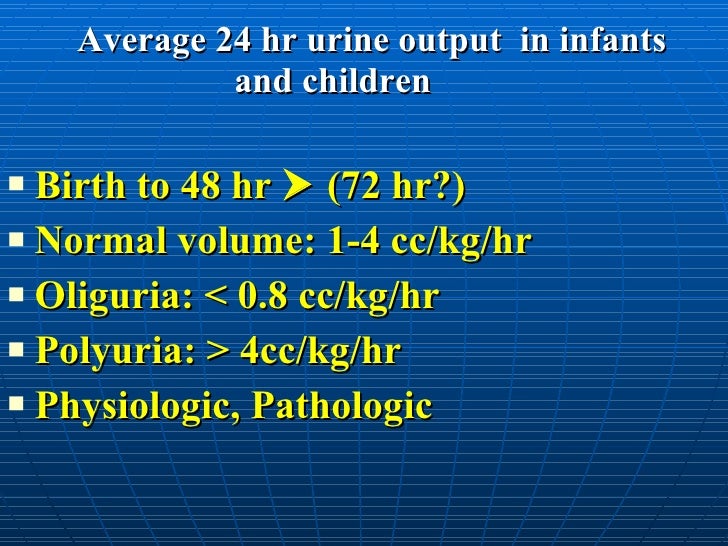 Average 24 hr urine output in infants and children

▪ Birth to 48 hr ➤ (72 hr?)
▪ Normal volume: 1-4 cc/kg/hr
▪ Oliguria: < 0.8 cc/kg/hr
▪ Polyuria: > 4cc/kg/hr
▪ Physiologic, Pathologic